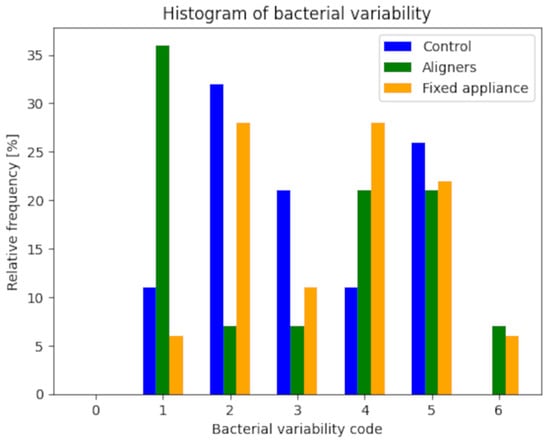 Histogram of bacterial variability

Control
Aligners
Fixed appliance

Relative frequency [%]

35
30
25
20
15
10
5
0

0
1
2
3
4
5
6

Bacterial variability code